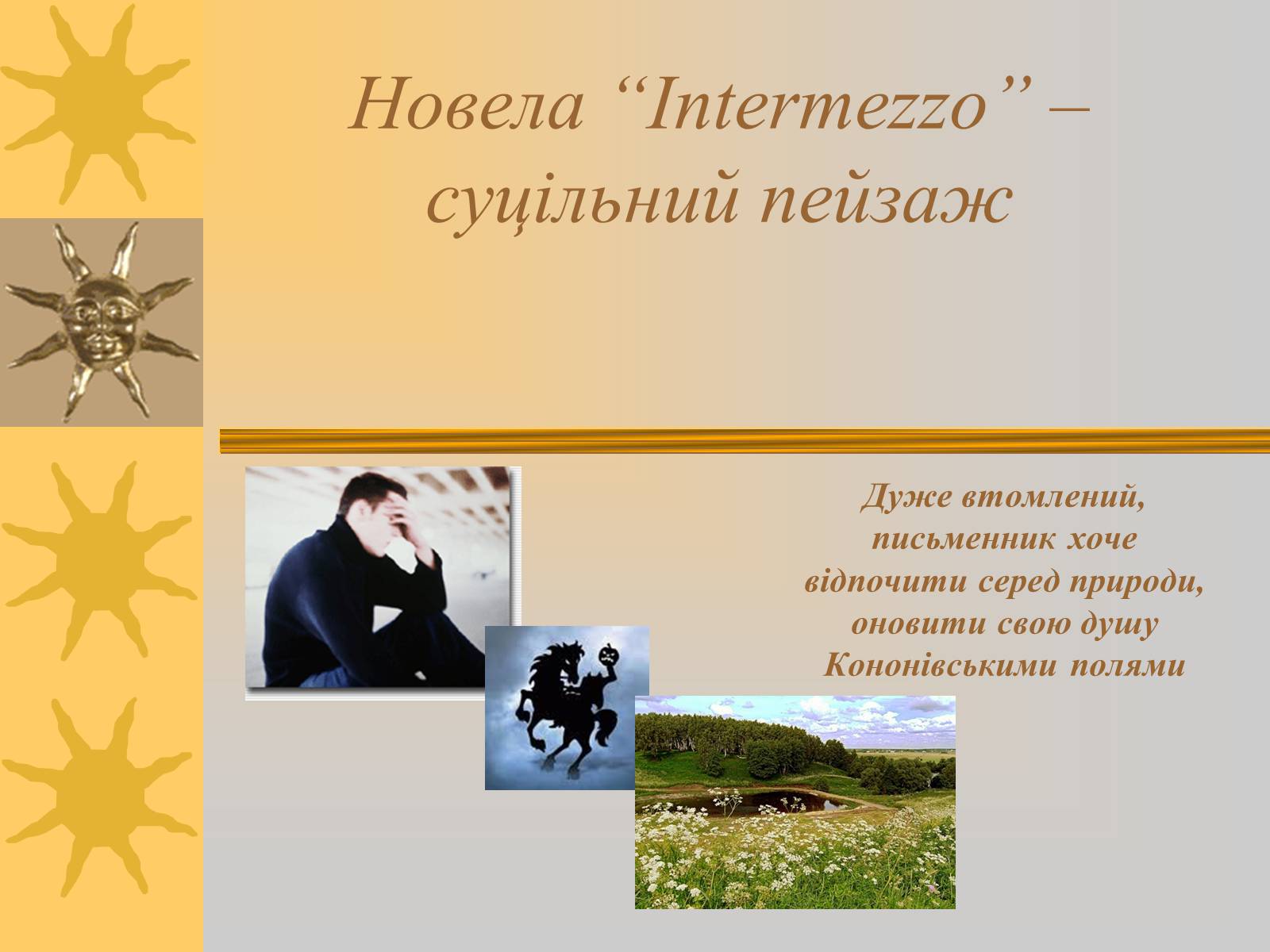 Новела “Intermezzo” – суцільний пейзаж

Дуже втомлений, письменник хоче відпочити серед природи, оновити свою душу Кононівськими полями